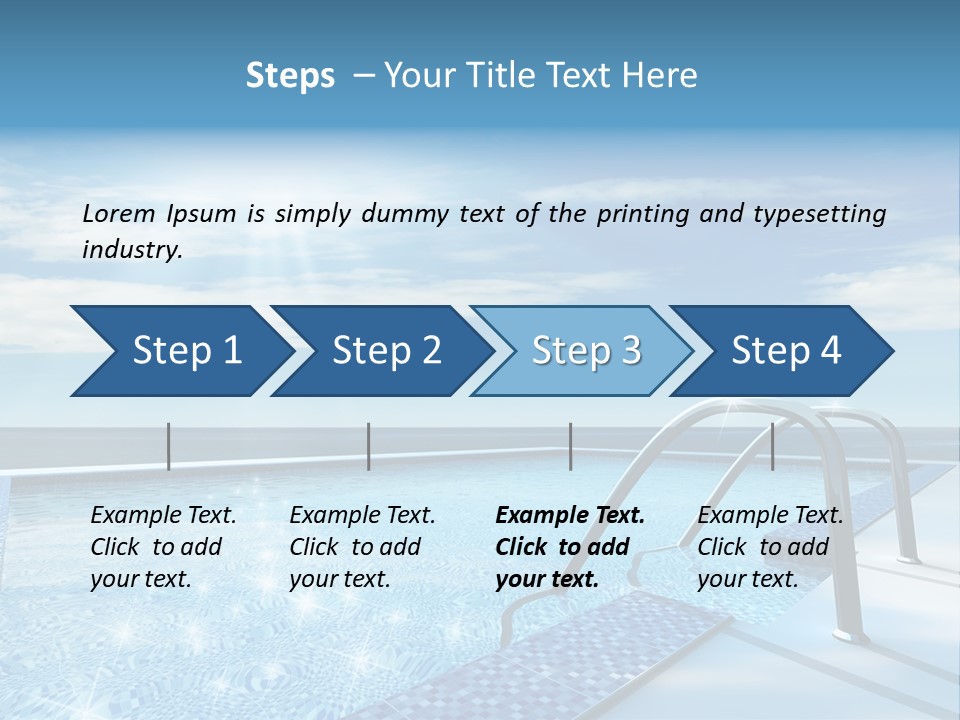 Steps – Your Title Text Here

Lorem Ipsum is simply dummy text of the printing and typesetting industry.

Step 1

Step 2

Step 3

Step 4

Example Text. Click to add your text.

Example Text. Click to add your text.

Example Text. Click to add your text.

Example Text. Click to add your text.